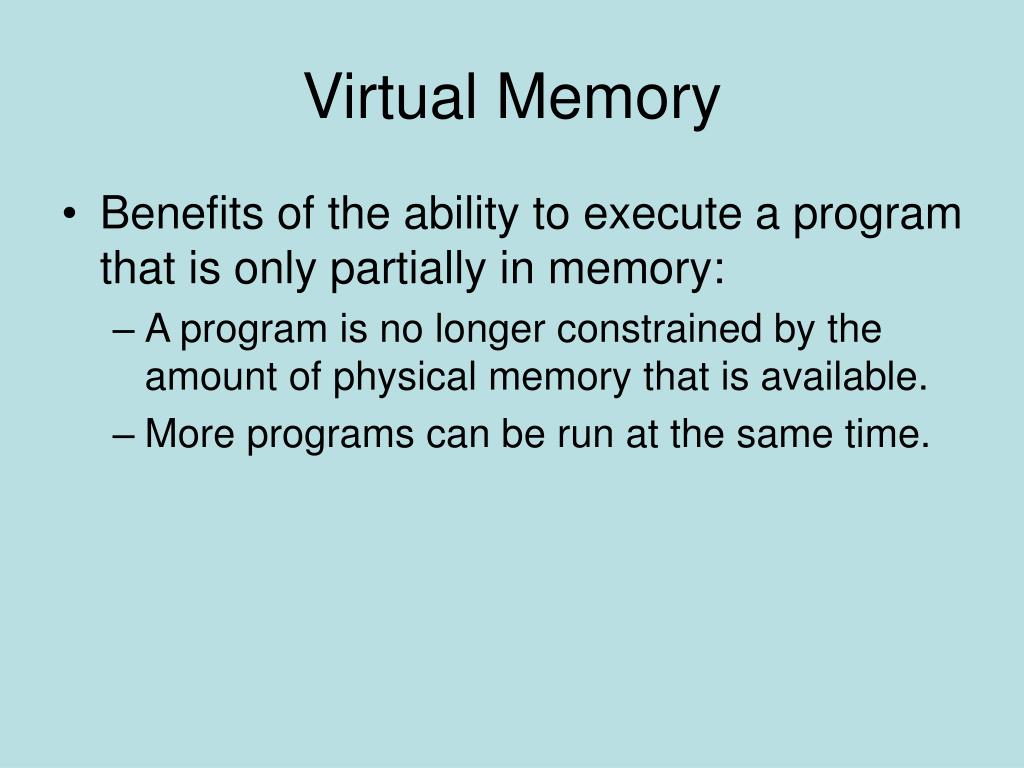 Virtual Memory

• Benefits of the ability to execute a program that is only partially in memory:
– A program is no longer constrained by the amount of physical memory that is available.
– More programs can be run at the same time.